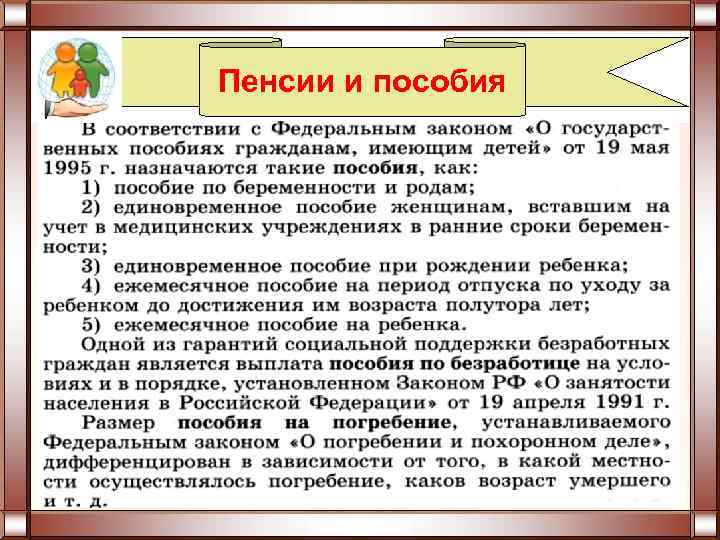 Пенсии и пособия

В соответствии с Федеральным законом «О государственных пособиях гражданам, имеющим детей» от 19 мая 1995 г. назначаются такие пособия, как:
1) пособие по беременности и родам;
2) единовременное пособие женщинам, вставшим на учет в медицинских учреждениях в ранние сроки беременности;
3) единовременное пособие при рождении ребенка;
4) ежемесячное пособие на период отпуска по уходу за ребенком до достижения им возраста полутора лет;
5) ежемесячное пособие на ребенка.
Одной из гарантий социальной поддержки безработных граждан является выплата пособия по безработице на условиях и в порядке, установленном Законом РФ «О занятости населения в Российской Федерации» от 19 апреля 1991 г.
Размер пособия на погребение, устанавливаемого Федеральным законом «О погребении и похоронном деле», дифференцирован в зависимости от того, в какой местности осуществлялось погребение, каков возраст умершего и т. д.